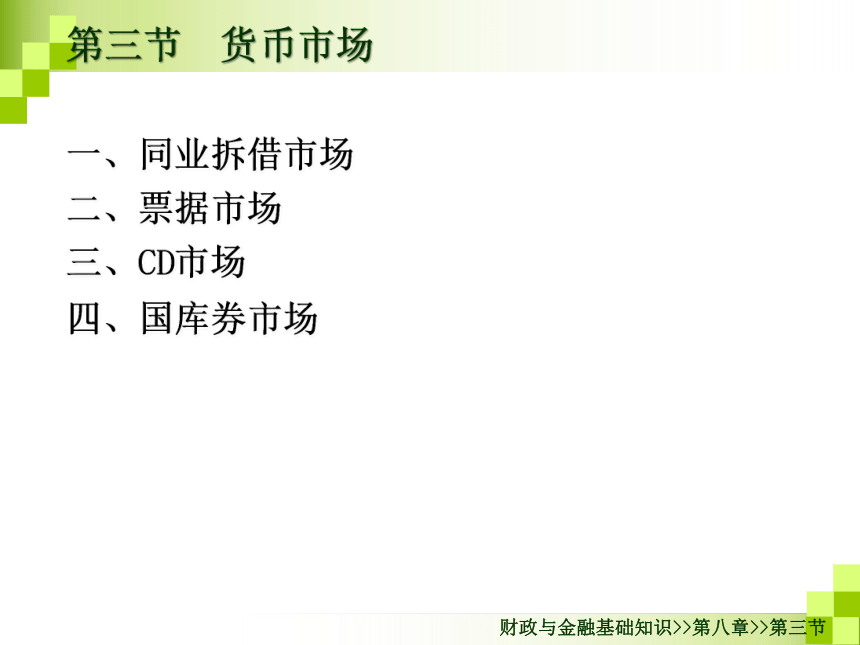 第三节　货币市场

一、同业拆借市场

二、票据市场

三、CD市场

四、国库券市场

财政与金融基础知识>>第八章>>第三节